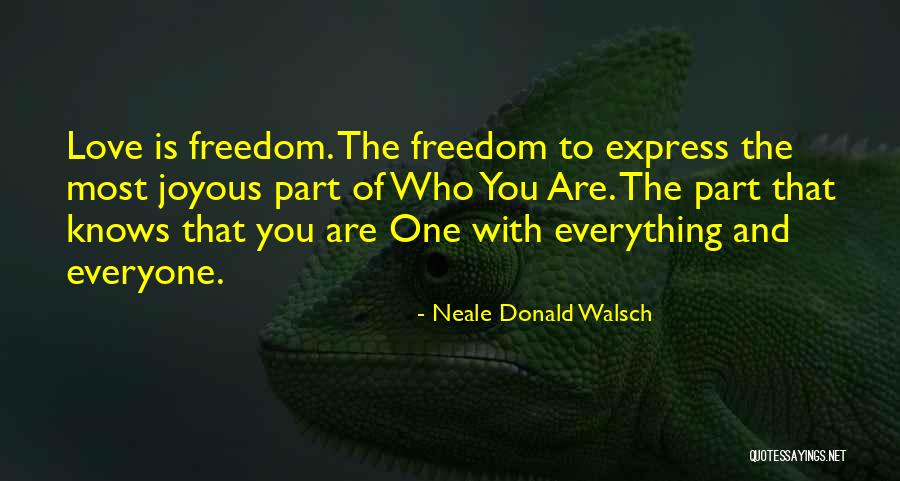 Love is freedom. The freedom to express the most joyous part of Who You Are. The part that knows that you are One with everything and everyone.

- Neale Donald Walsch

QUOTESSAYINGS.NET